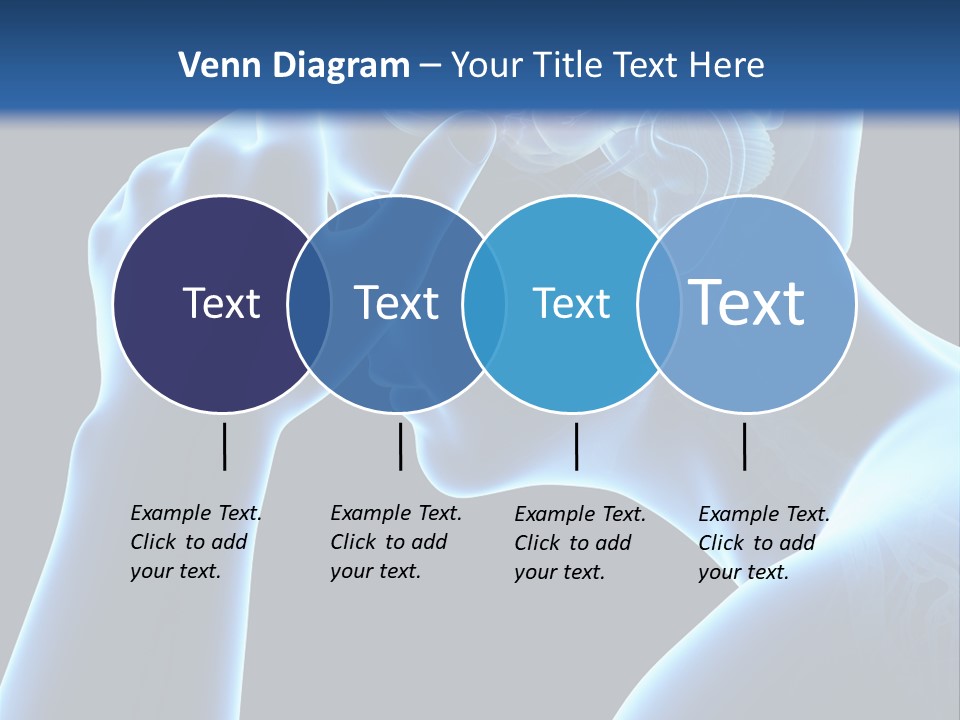 Venn Diagram – Your Title Text Here

Text

Text

Text

Text

Example Text. Click to add your text.

Example Text. Click to add your text.

Example Text. Click to add your text.

Example Text. Click to add your text.